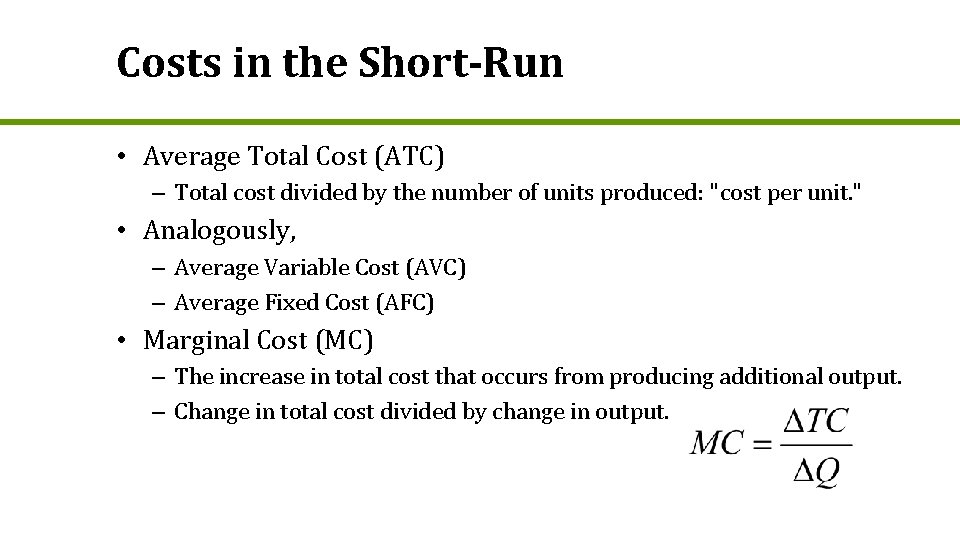 Costs in the Short-Run

• Average Total Cost (ATC)
– Total cost divided by the number of units produced: "cost per unit."

• Analogously,
– Average Variable Cost (AVC)
– Average Fixed Cost (AFC)

• Marginal Cost (MC)
– The increase in total cost that occurs from producing additional output.
– Change in total cost divided by change in output.

$MC = \frac{\Delta TC}{\Delta Q}$